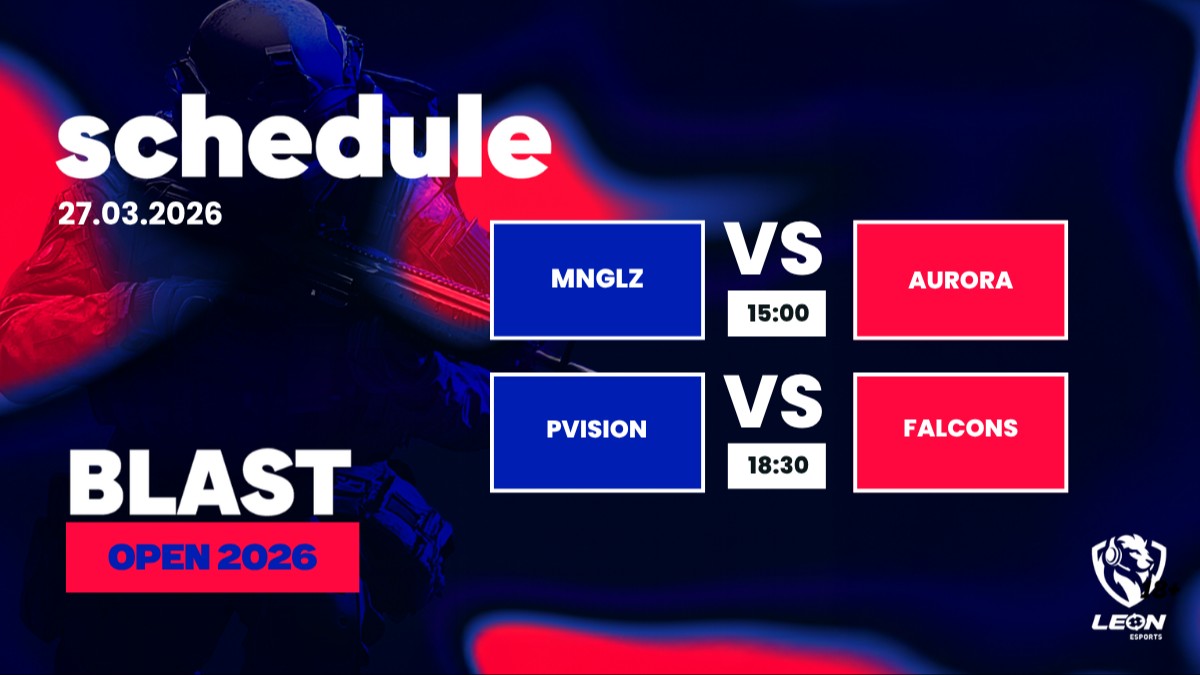 schedule
27.03.2026

MNGLZ
VS
15:00
AURORA

PVISION
VS
18:30
FALCONS

BLAST
OPEN 2026

LEON
ESPORTS